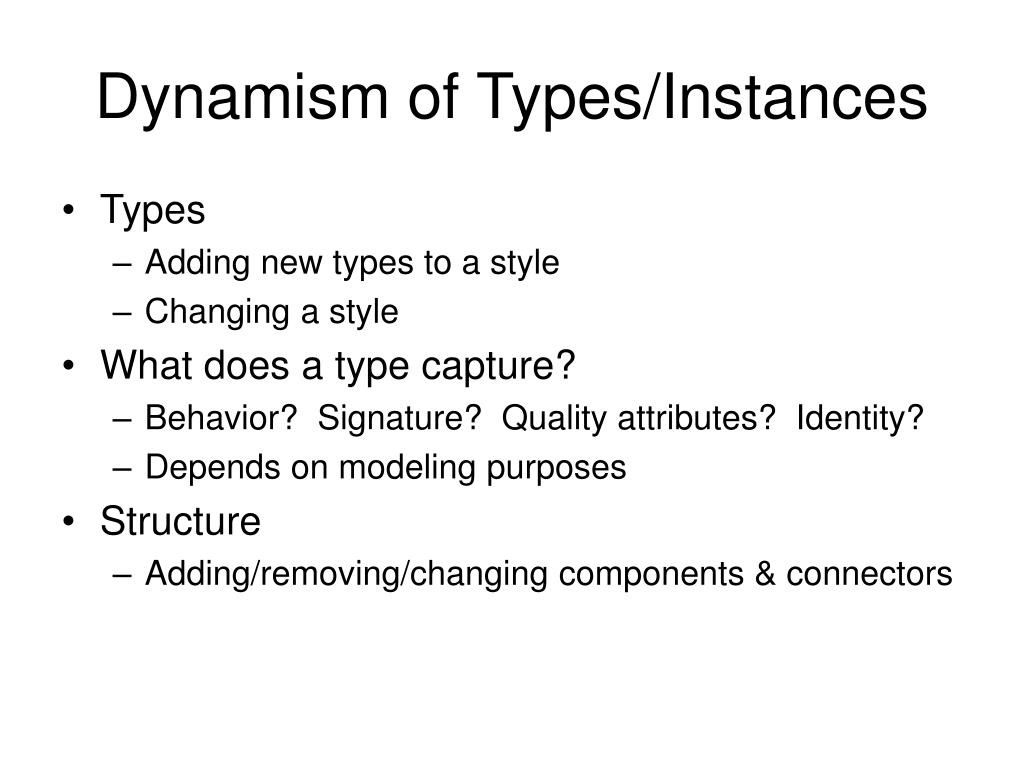 Dynamism of Types/Instances

• Types
– Adding new types to a style
– Changing a style
• What does a type capture?
– Behavior? Signature? Quality attributes? Identity?
– Depends on modeling purposes
• Structure
– Adding/removing/changing components & connectors